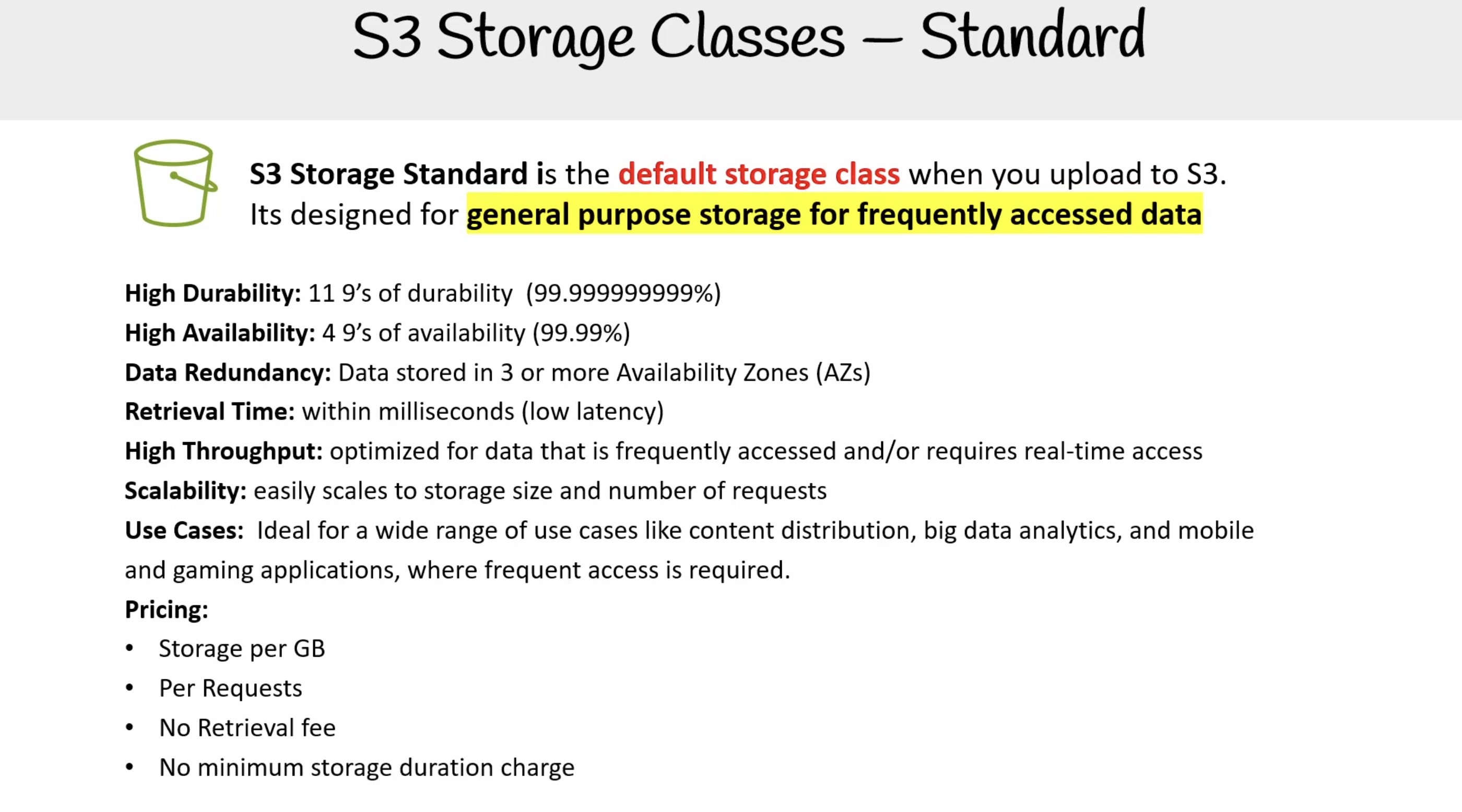 S3 Storage Classes – Standard

S3 Storage Standard is the default storage class when you upload to S3. Its designed for general purpose storage for frequently accessed data

High Durability: 11 9's of durability (99.999999999%)
High Availability: 4 9's of availability (99.99%)
Data Redundancy: Data stored in 3 or more Availability Zones (AZs)
Retrieval Time: within milliseconds (low latency)
High Throughput: optimized for data that is frequently accessed and/or requires real-time access
Scalability: easily scales to storage size and number of requests
Use Cases: Ideal for a wide range of use cases like content distribution, big data analytics, and mobile and gaming applications, where frequent access is required.
Pricing:
• Storage per GB
• Per Requests
• No Retrieval fee
• No minimum storage duration charge